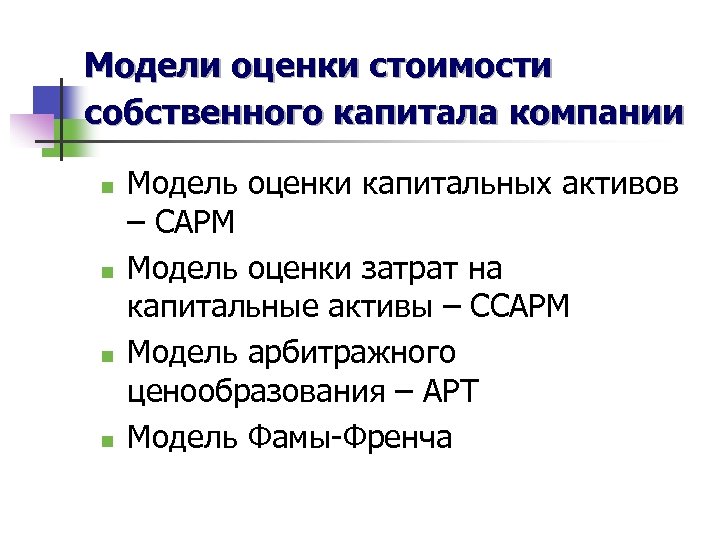 Модели оценки стоимости собственного капитала компании

- Модель оценки капитальных активов – CAPM
- Модель оценки затрат на капитальные активы – CCAPM
- Модель арбитражного ценообразования – APT
- Модель Фамы-Френча